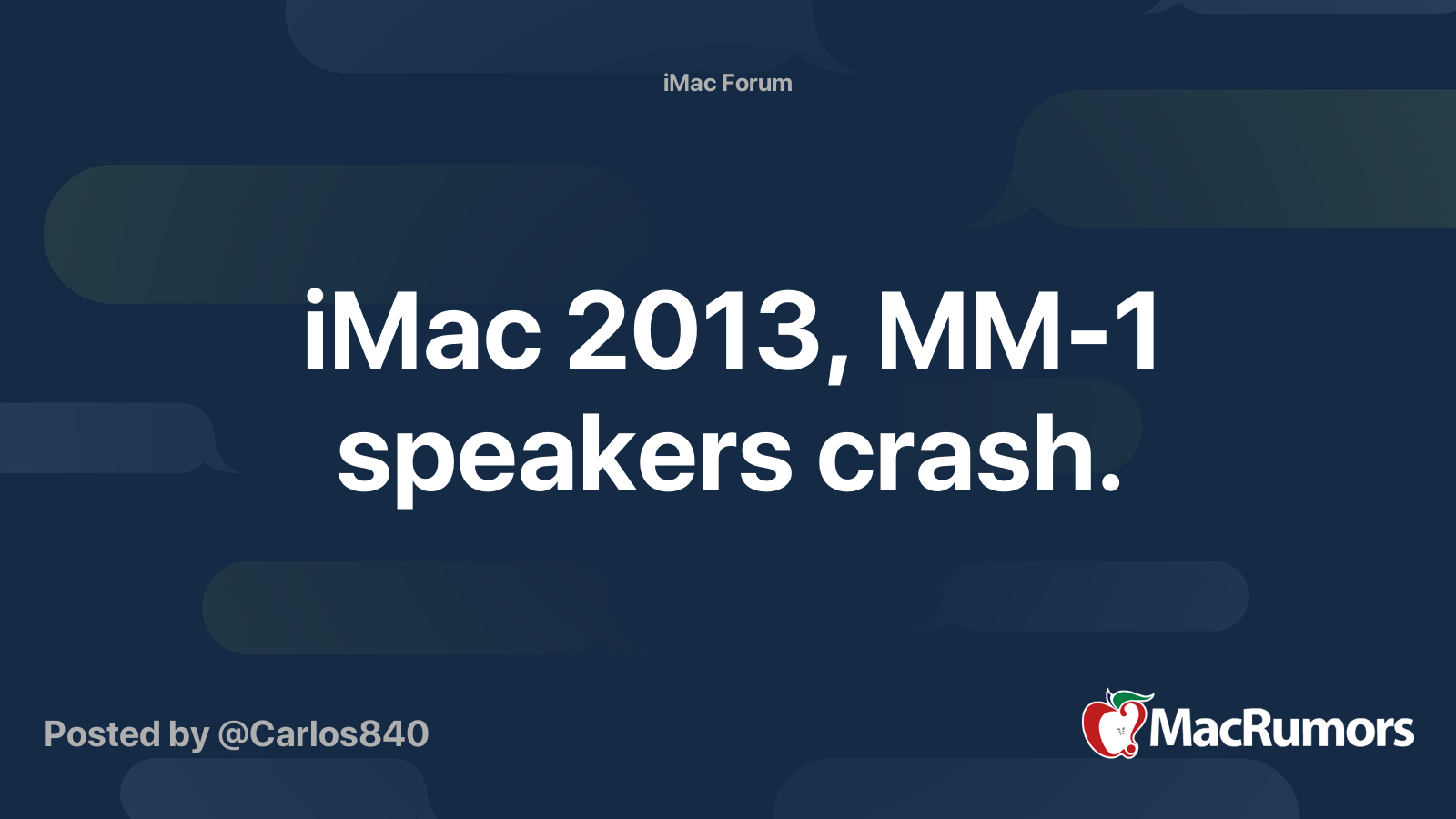 iMac Forum

iMac 2013, MM-1 speakers crash.

Posted by @Carlos840

MacRumors